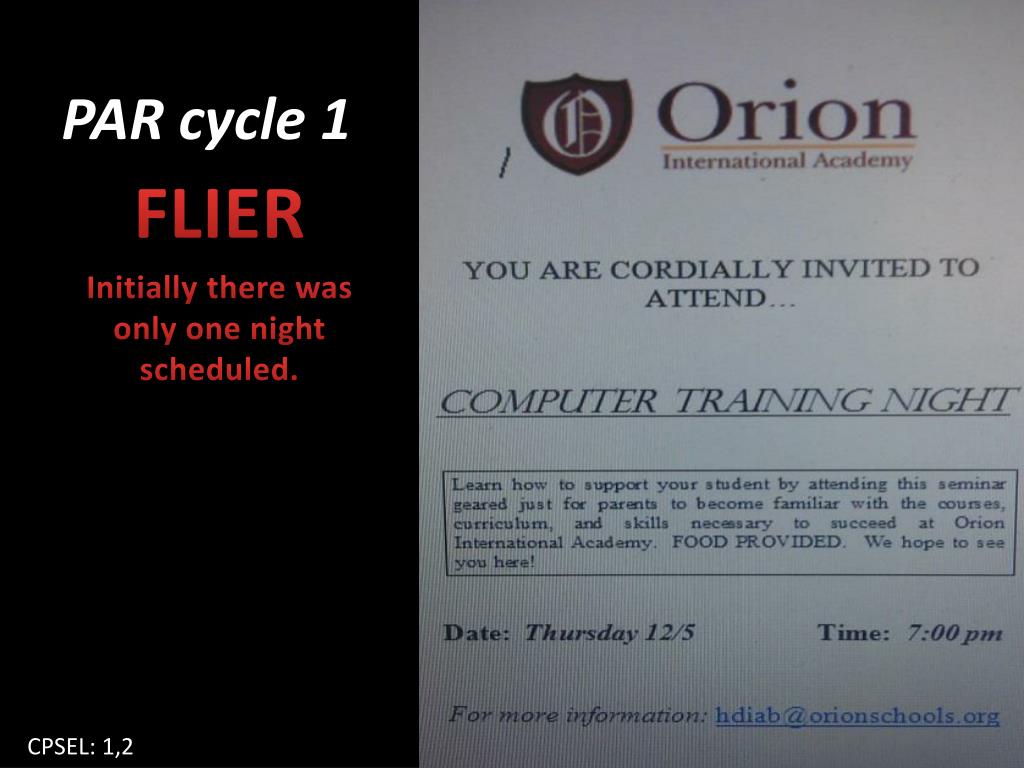 PAR cycle 1

FLIER

Initially there was only one night scheduled.

CPSEL: 1,2

Orion
International Academy

YOU ARE CORDIALLY INVITED TO ATTEND…

COMPUTER TRAINING NIGHT

Learn how to support your student by attending this seminar geared just for parents to become familiar with the courses, curriculum, and skills necessary to succeed at Orion International Academy. FOOD PROVIDED. We hope to see you here!

Date: Thursday 12/5

Time: 7:00 pm

For more information: hdiab@orionschools.org